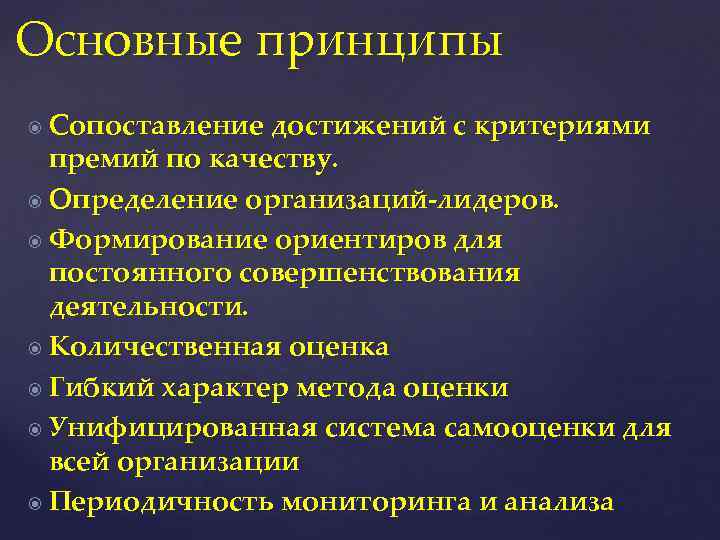 Основные принципы

Сопоставление достижений с критериями премий по качеству.

Определение организаций-лидеров.

Формирование ориентиров для постоянного совершенствования деятельности.

Количественная оценка

Гибкий характер метода оценки

Унифицированная система самооценки для всей организации

Периодичность мониторинга и анализа